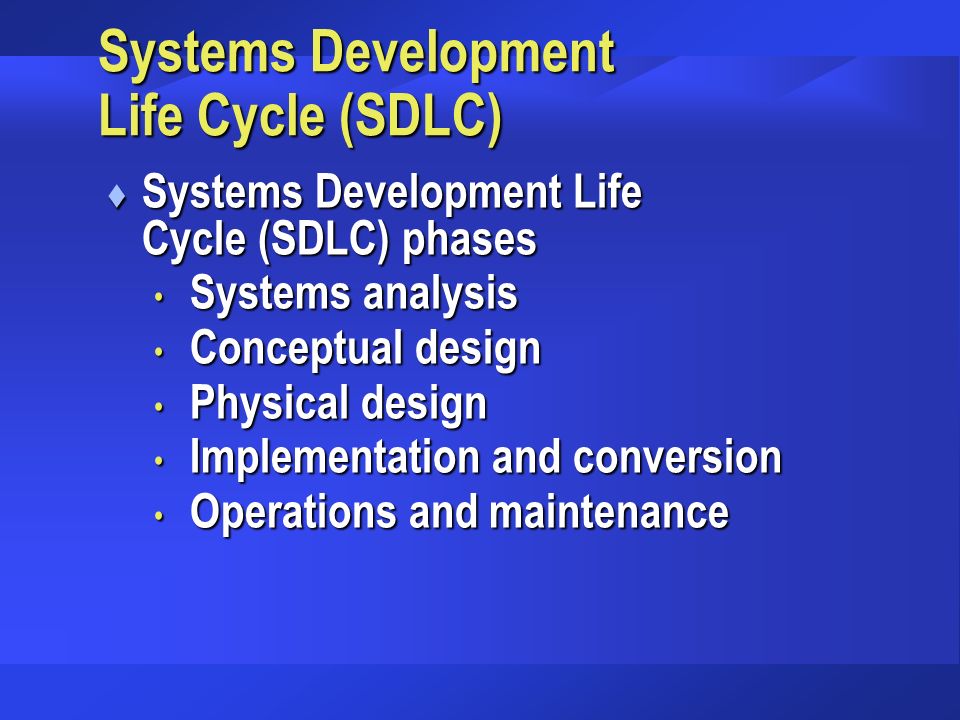 Systems Development Life Cycle (SDLC)

♦ Systems Development Life Cycle (SDLC) phases
• Systems analysis
• Conceptual design
• Physical design
• Implementation and conversion
• Operations and maintenance